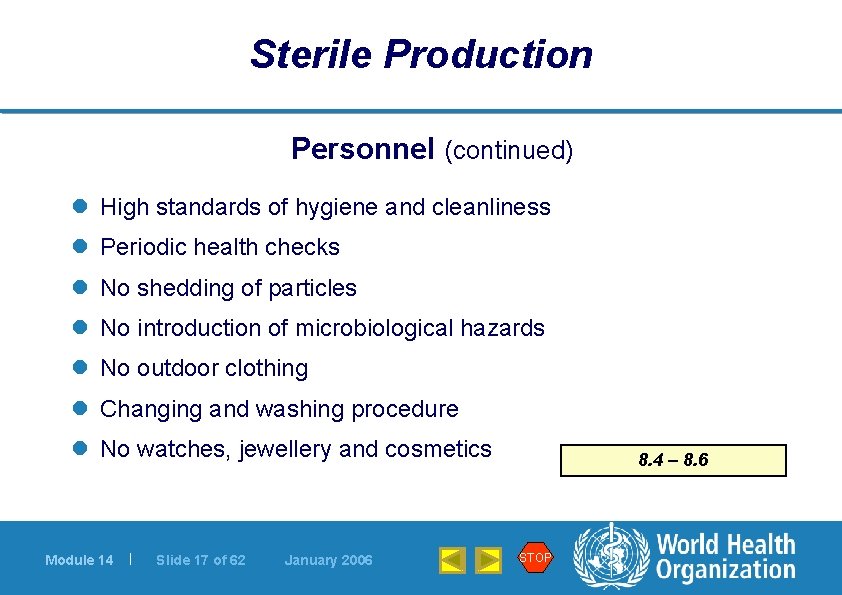 Sterile Production

Personnel (continued)

- High standards of hygiene and cleanliness
- Periodic health checks
- No shedding of particles
- No introduction of microbiological hazards
- No outdoor clothing
- Changing and washing procedure
- No watches, jewellery and cosmetics

8.4 – 8.6

Module 14 | Slide 17 of 62 January 2006

STOP

World Health Organization